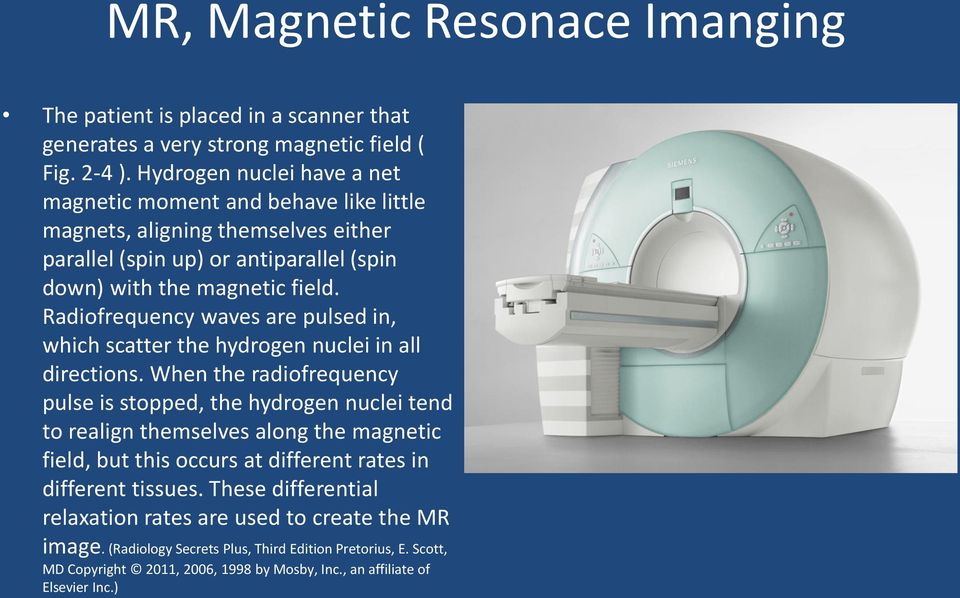 MR, Magnetic Resonace Imanging

• The patient is placed in a scanner that generates a very strong magnetic field ( Fig. 2-4 ). Hydrogen nuclei have a net magnetic moment and behave like little magnets, aligning themselves either parallel (spin up) or antiparallel (spin down) with the magnetic field. Radiofrequency waves are pulsed in, which scatter the hydrogen nuclei in all directions. When the radiofrequency pulse is stopped, the hydrogen nuclei tend to realign themselves along the magnetic field, but this occurs at different rates in different tissues. These differential relaxation rates are used to create the MR image. (Radiology Secrets Plus, Third Edition Pretorius, E. Scott, MD Copyright © 2011, 2006, 1998 by Mosby, Inc., an affiliate of Elsevier Inc.)

SIEMENS